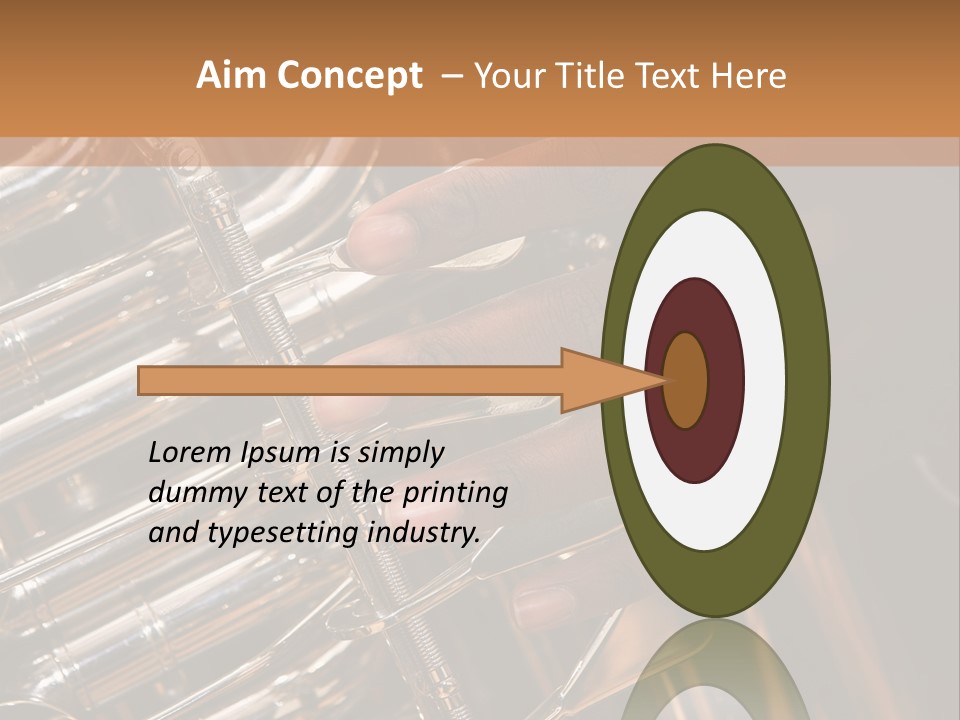 Aim Concept – Your Title Text Here

Lorem Ipsum is simply dummy text of the printing and typesetting industry.